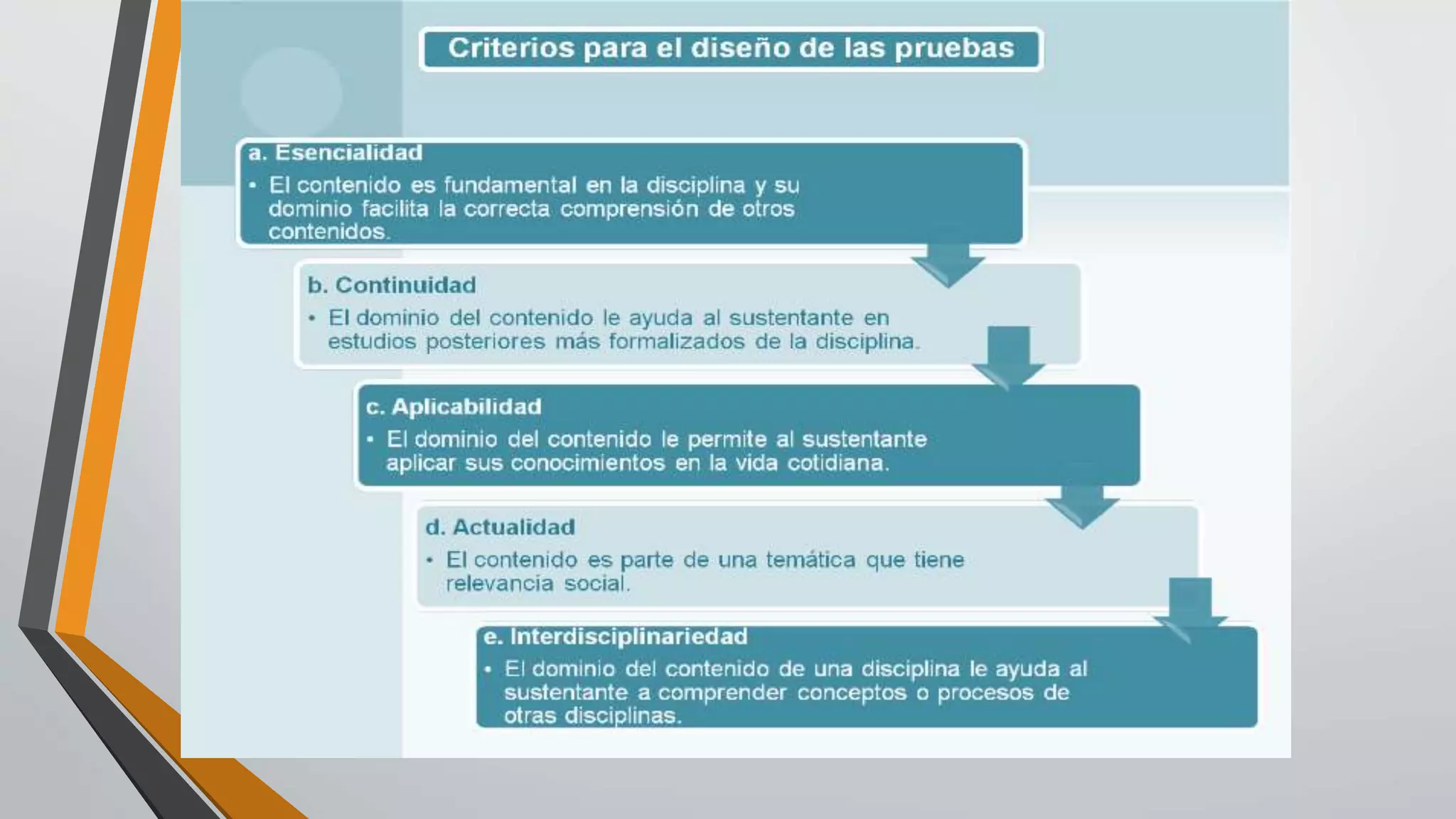 Criterios para el diseño de las pruebas

a. Esencialidad

• El contenido es fundamental en la disciplina y su dominio facilita la correcta comprensión de otros contenidos.

b. Continuidad

• El dominio del contenido le ayuda al sustentante en estudios posteriores más formalizados de la disciplina.

c. Aplicabilidad

• El dominio del contenido le permite al sustentante aplicar sus conocimientos en la vida cotidiana.

d. Actualidad

• El contenido es parte de una temática que tiene relevancia social.

e. Interdisciplinariedad

• El dominio del contenido de una disciplina le ayuda al sustentante a comprender conceptos o procesos de otras disciplinas.